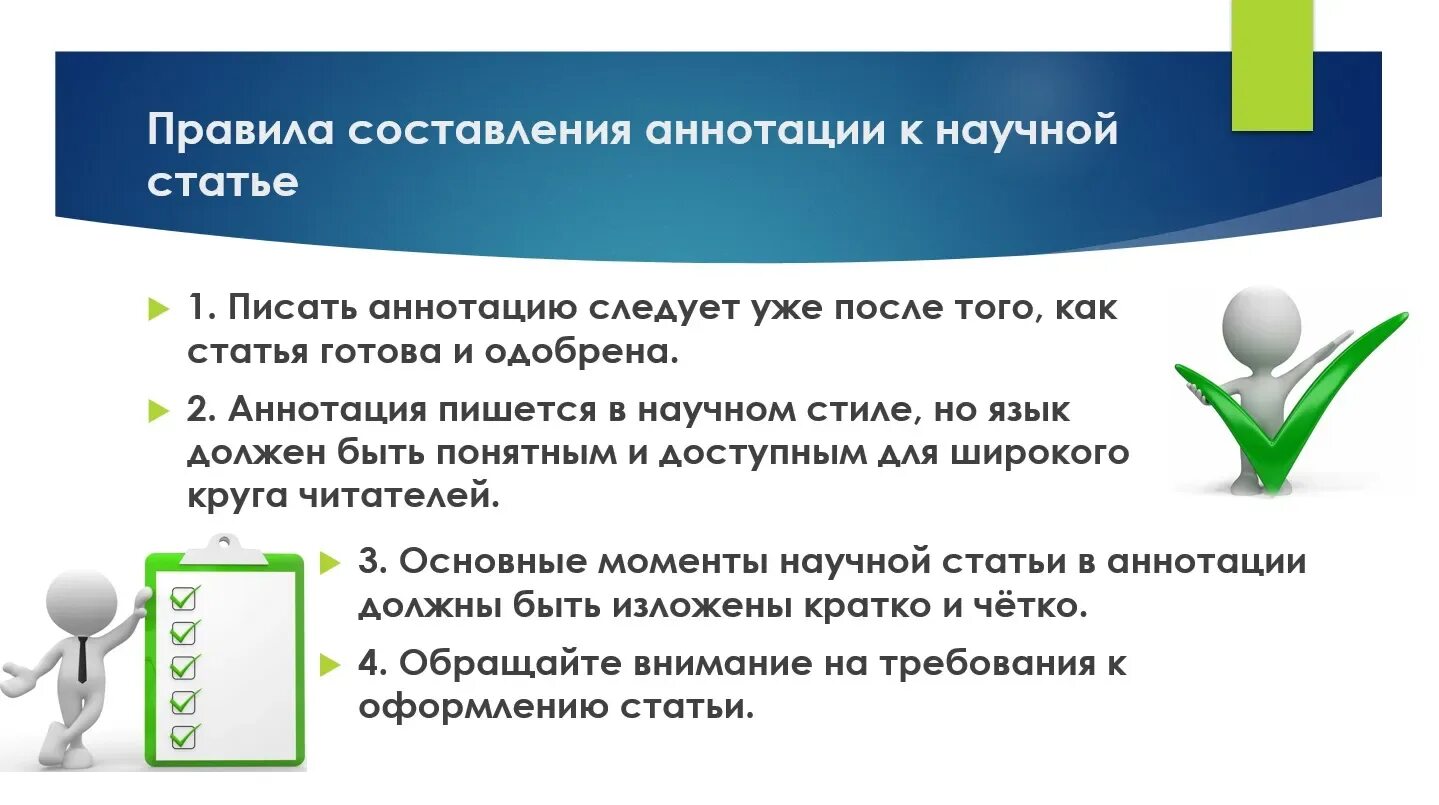 Правила составления аннотации к научной статье

1. Писать аннотацию следует уже после того, как статья готова и одобрена.

2. Аннотация пишется в научном стиле, но язык должен быть понятным и доступным для широкого круга читателей.

3. Основные моменты научной статьи в аннотации должны быть изложены кратко и чётко.

4. Обращайте внимание на требования к оформлению статьи.